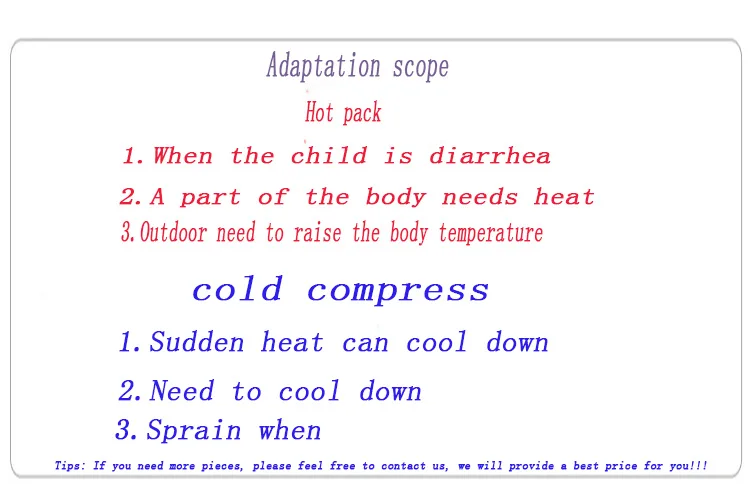 Adaptation scope

Hot pack

1. When the child is diarrhea

2. A part of the body needs heat

3. Outdoor need to raise the body temperature

cold compress

1. Sudden heat can cool down

2. Need to cool down

3. Sprain when

Tips: If you need more pieces, please feel free to contact us, we will provide a best price for you!!!